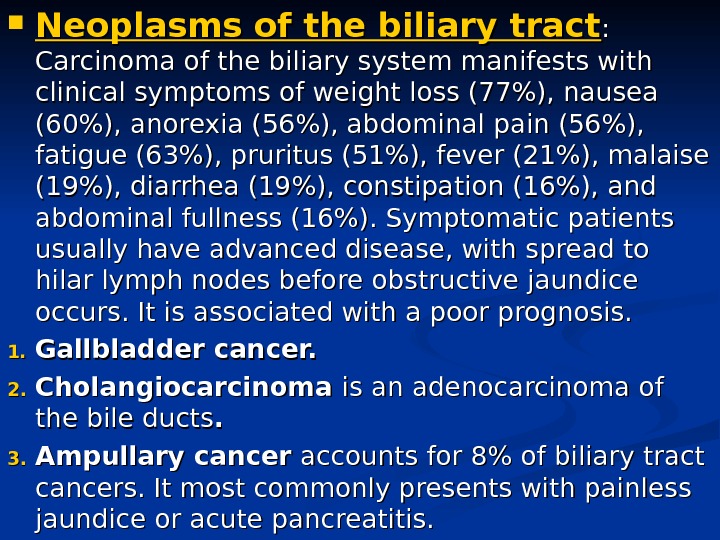 Neoplasms of the biliary tract: Carcinoma of the biliary system manifests with clinical symptoms of weight loss (77%), nausea (60%), anorexia (56%), abdominal pain (56%), fatigue (63%), pruritus (51%), fever (21%), malaise (19%), diarrhea (19%), constipation (16%), and abdominal fullness (16%). Symptomatic patients usually have advanced disease, with spread to hilar lymph nodes before obstructive jaundice occurs. It is associated with a poor prognosis.

1. Gallbladder cancer.

2. Cholangiocarcinoma is an adenocarcinoma of the bile ducts.

3. Ampullary cancer accounts for 8% of biliary tract cancers. It most commonly presents with painless jaundice or acute pancreatitis.